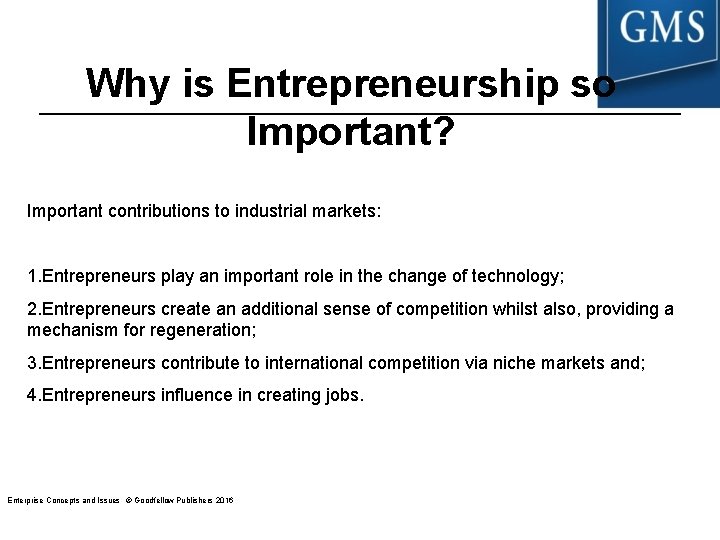 GMS

Why is Entrepreneurship so Important?

Important contributions to industrial markets:

1.Entrepreneurs play an important role in the change of technology;

2.Entrepreneurs create an additional sense of competition whilst also, providing a mechanism for regeneration;

3.Entrepreneurs contribute to international competition via niche markets and;

4.Entrepreneurs influence in creating jobs.

Enterprise Concepts and Issues © Goodfellow Publishers 2016